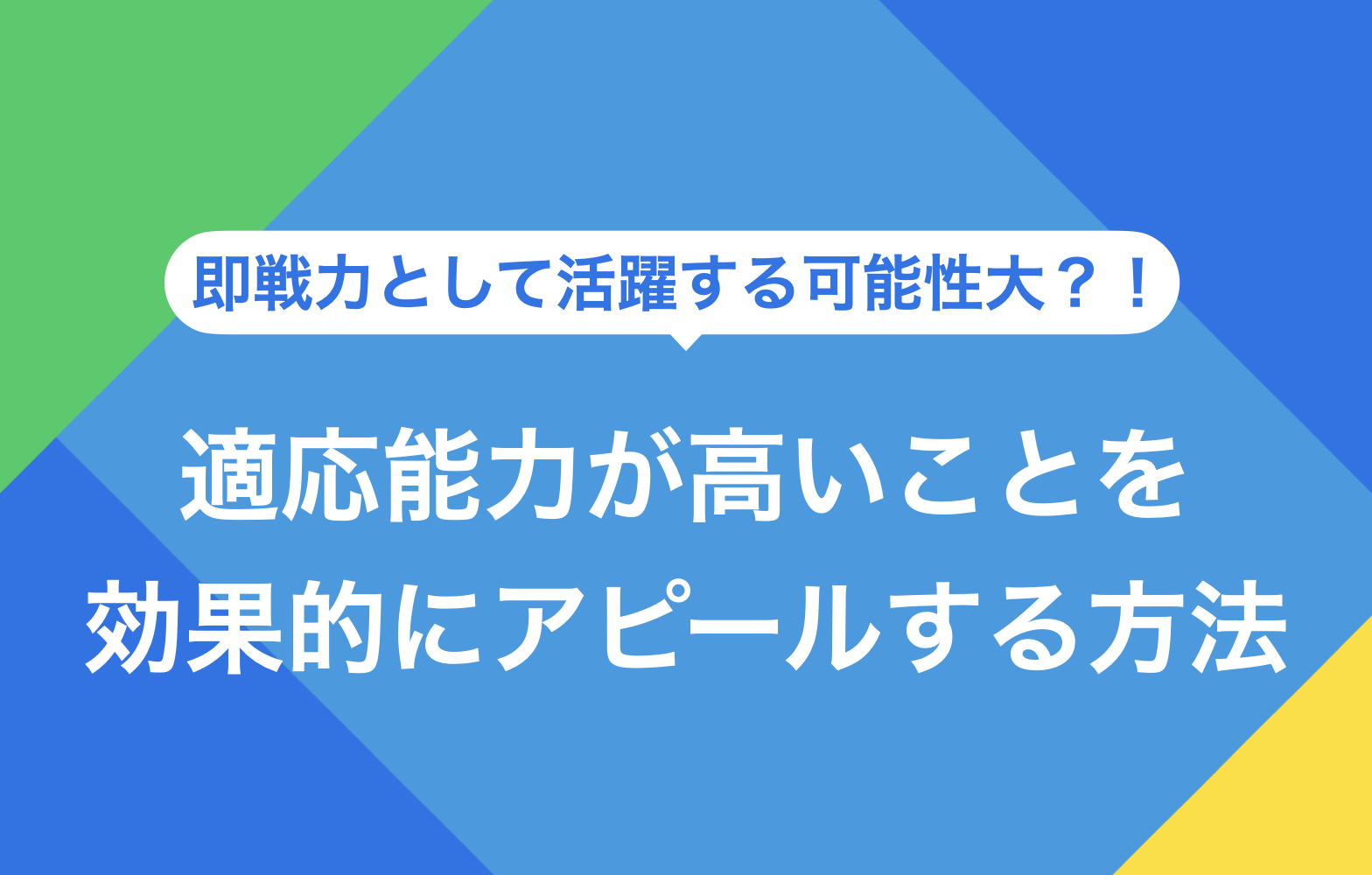 即戦力として活躍する可能性大？！

適応能力が高いことを
効果的にアピールする方法